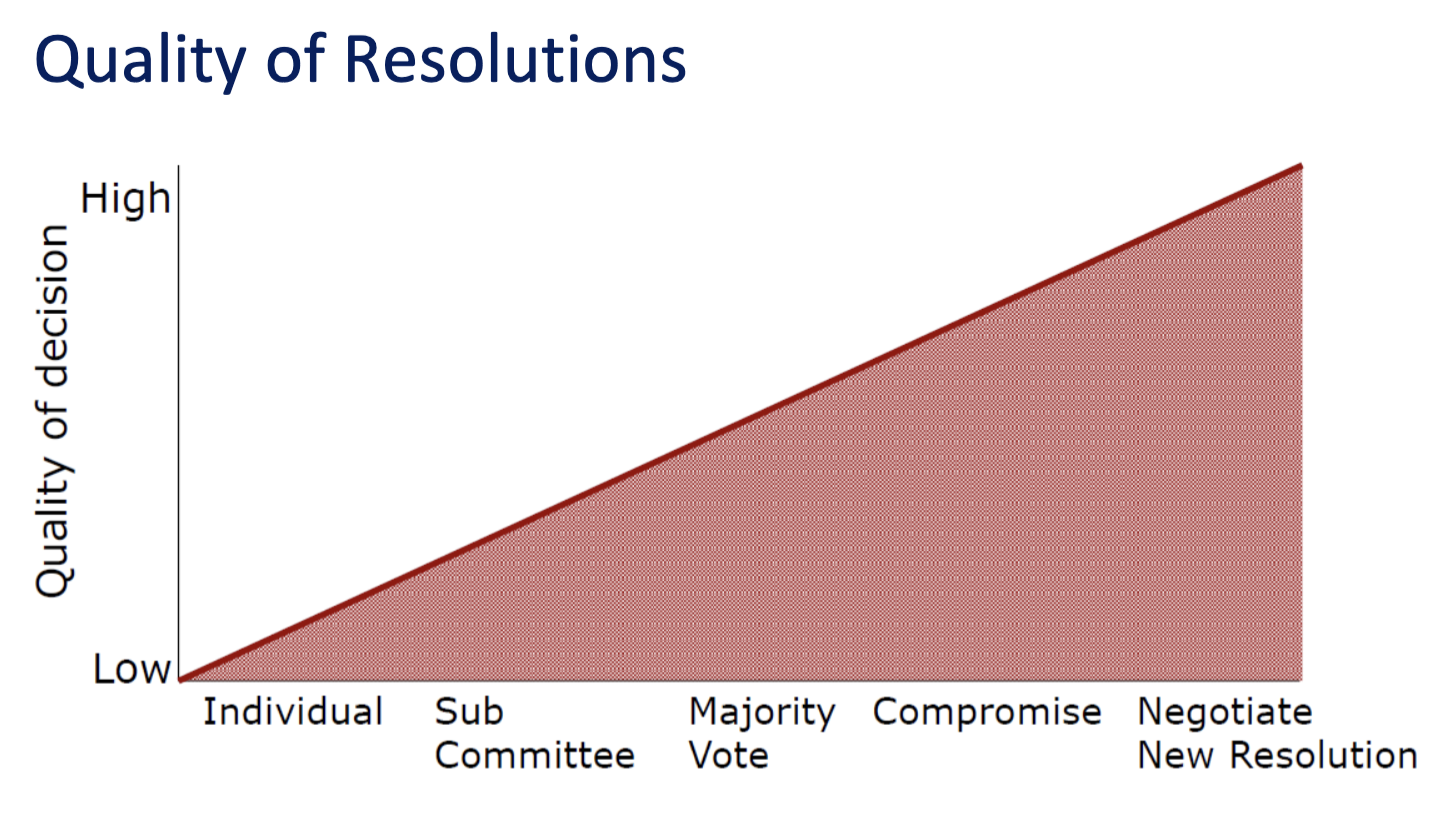 Quality of Resolutions

Quality of decision

High

Low

Individual

Sub Committee

Majority Vote

Compromise

Negotiate New Resolution